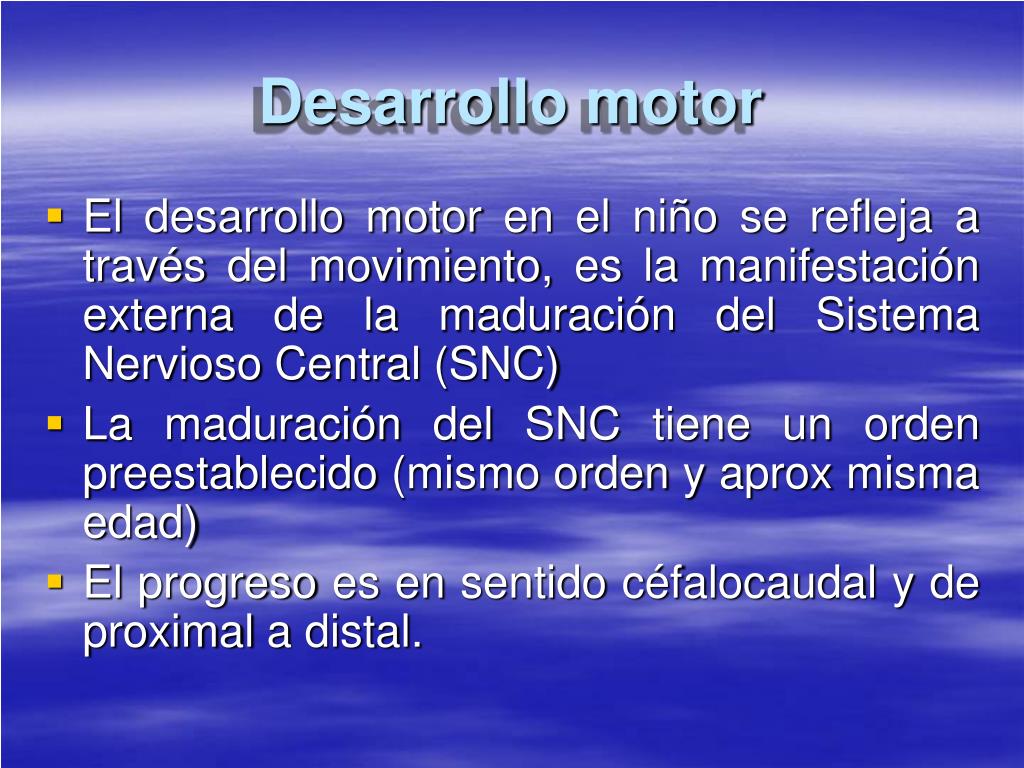 Desarrollo motor

- El desarrollo motor en el niño se refleja a través del movimiento, es la manifestación externa de la maduración del Sistema Nervioso Central (SNC)
- La maduración del SNC tiene un orden preestablecido (mismo orden y aprox misma edad)
- El progreso es en sentido céfalocaudal y de proximal a distal.